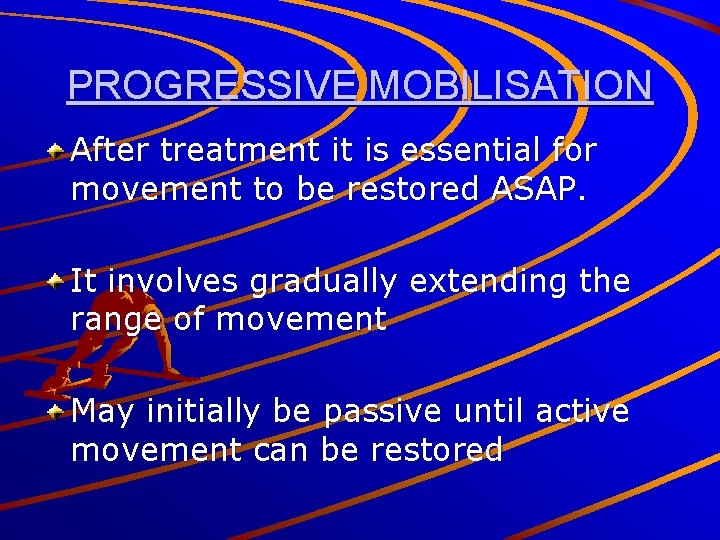 PROGRESSIVE MOBILISATION

After treatment it is essential for movement to be restored ASAP.

It involves gradually extending the range of movement

May initially be passive until active movement can be restored